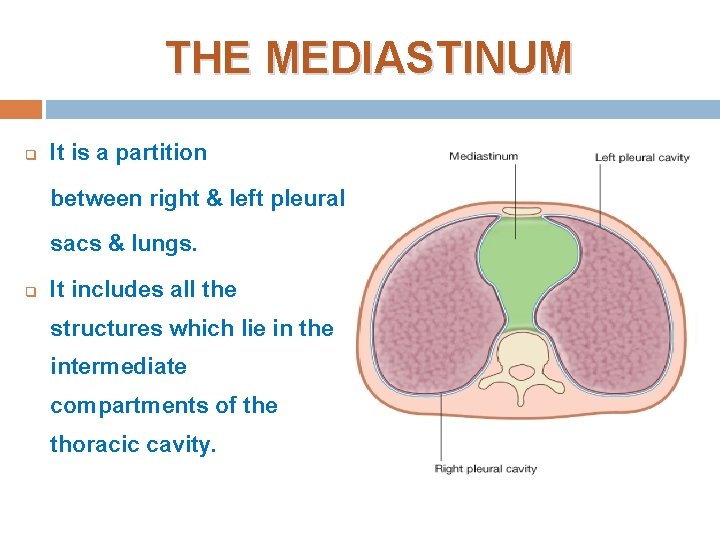 THE MEDIASTINUM

It is a partition between right & left pleural sacs & lungs.

It includes all the structures which lie in the intermediate compartments of the thoracic cavity.

Mediastinum

Left pleural cavity

Right pleural cavity